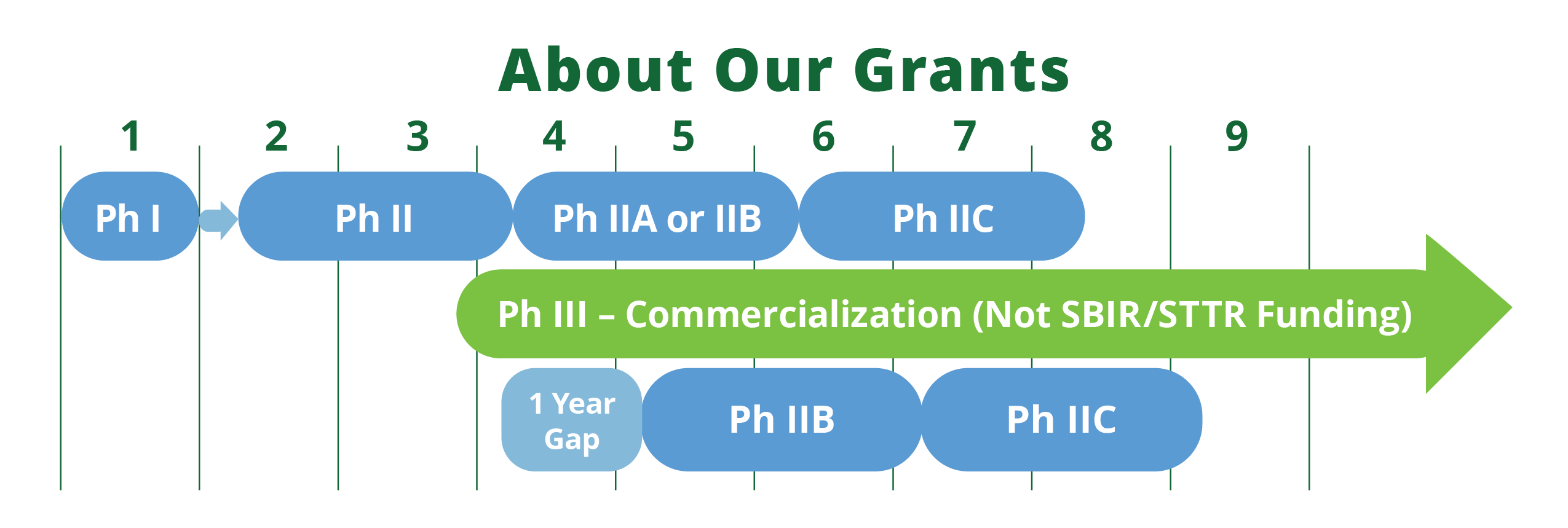 About Our Grants

1 2 3 4 5 6 7 8 9

Ph I

Ph II

Ph IIA or IIB

Ph IIC

Ph III – Commercialization (Not SBIR/STTR Funding)

1 Year Gap

Ph IIB

Ph IIC